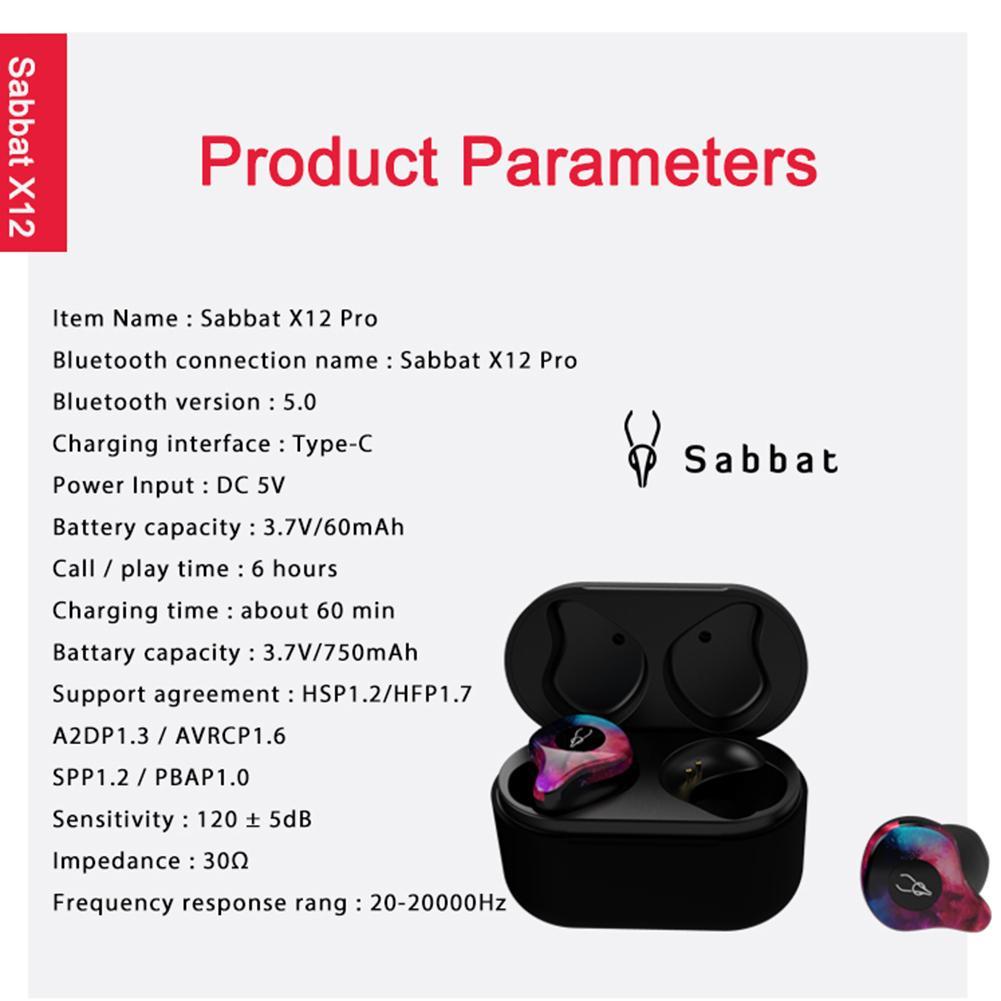 Sabbat X12

Product Parameters

Item Name : Sabbat X12 Pro
Bluetooth connection name : Sabbat X12 Pro
Bluetooth version : 5.0
Charging interface : Type-C
Power Input : DC 5V
Battery capacity : 3.7V/60mAh
Call / play time : 6 hours
Charging time : about 60 min
Battary capacity : 3.7V/750mAh
Support agreement : HSP1.2/HFP1.7
A2DP1.3 / AVRCP1.6
SPP1.2 / PBAP1.0
Sensitivity : 120 ± 5dB
Impedance : 30Ω
Frequency response rang : 20-20000Hz

Sabbat